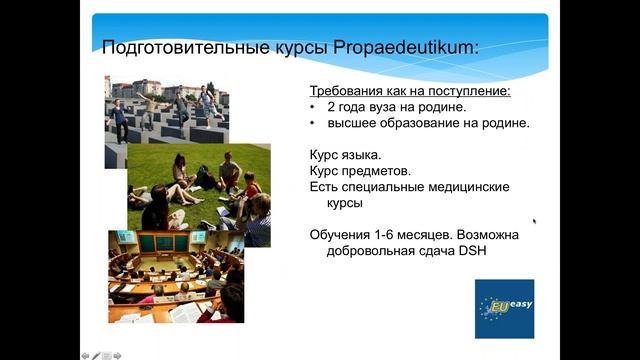 Подготовительные курсы Propaedeutikum:

Требования как на поступление:
• 2 года вуза на родине.
• высшее образование на родине.

Курс языка.
Курс предметов.
Есть специальные медицинские курсы

Обучения 1-6 месяцев. Возможна добровольная сдача DSH

EU easy